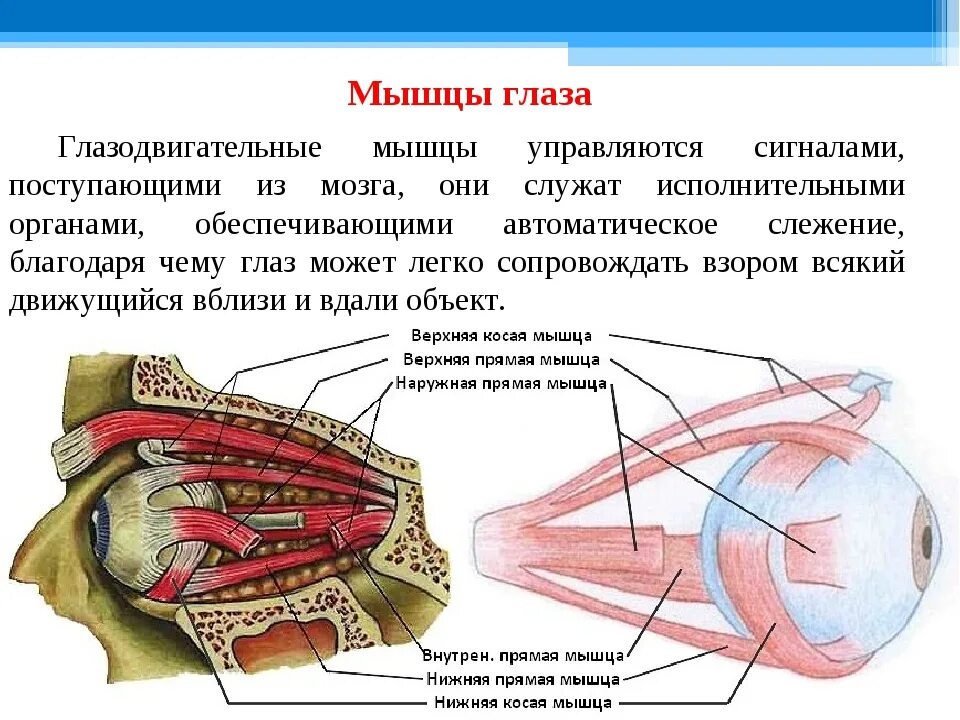 Мышцы глаза

Глазодвигательные мышцы управляются сигналами, поступающими из мозга, они служат исполнительными органами, обеспечивающими автоматическое слежение, благодаря чему глаз может легко сопровождать взором всякий движущийся вблизи и вдали объект.

Верхняя косая мышца
Верхняя прямая мышца
Наружная прямая мышца
Внутрен. прямая мышца
Нижняя прямая мышца
Нижняя косая мышца